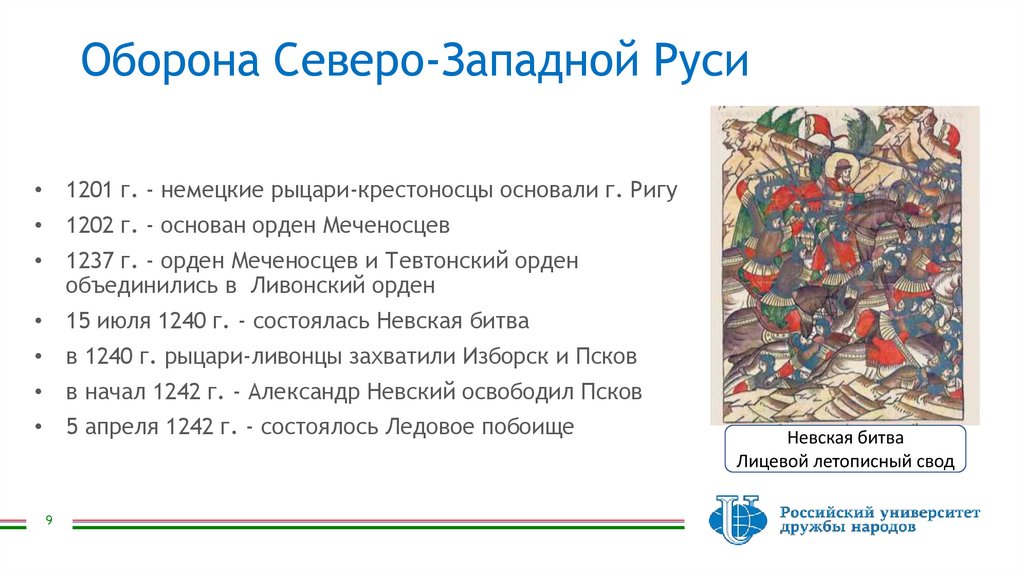 Оборона Северо-Западной Руси

• 1201 г. - немецкие рыцари-крестоносцы основали г. Ригу
• 1202 г. - основан орден Меченосцев
• 1237 г. - орден Меченосцев и Тевтонский орден объединились в Ливонский орден
• 15 июля 1240 г. - состоялась Невская битва
• в 1240 г. рыцари-ливонцы захватили Изборск и Псков
• в начал 1242 г. - Александр Невский освободил Псков
• 5 апреля 1242 г. - состоялось Ледовое побоище

Невская битва
Лицевой летописный свод

9

Российский университет дружбы народов